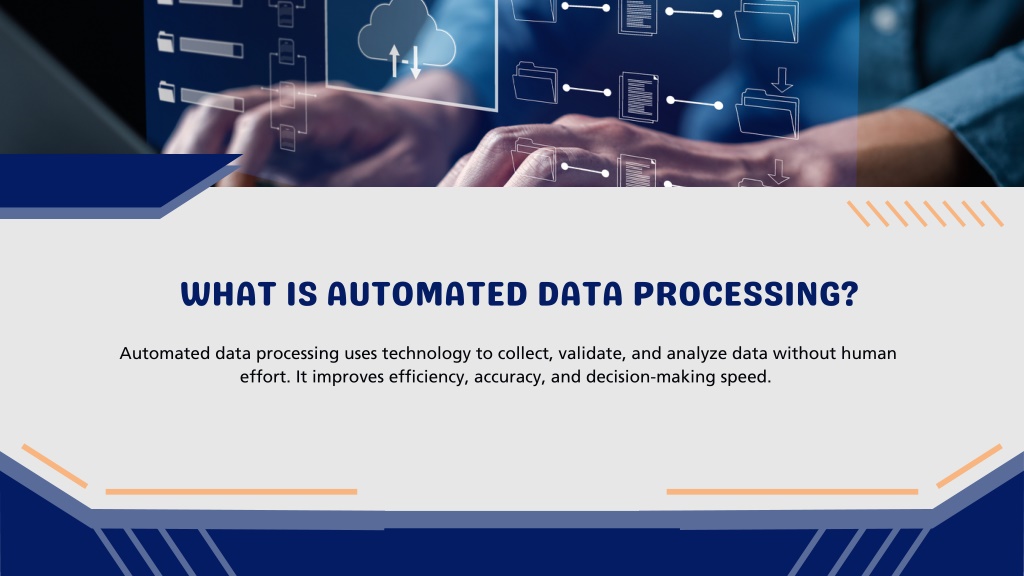 WHAT IS AUTOMATED DATA PROCESSING?

Automated data processing uses technology to collect, validate, and analyze data without human effort. It improves efficiency, accuracy, and decision-making speed.